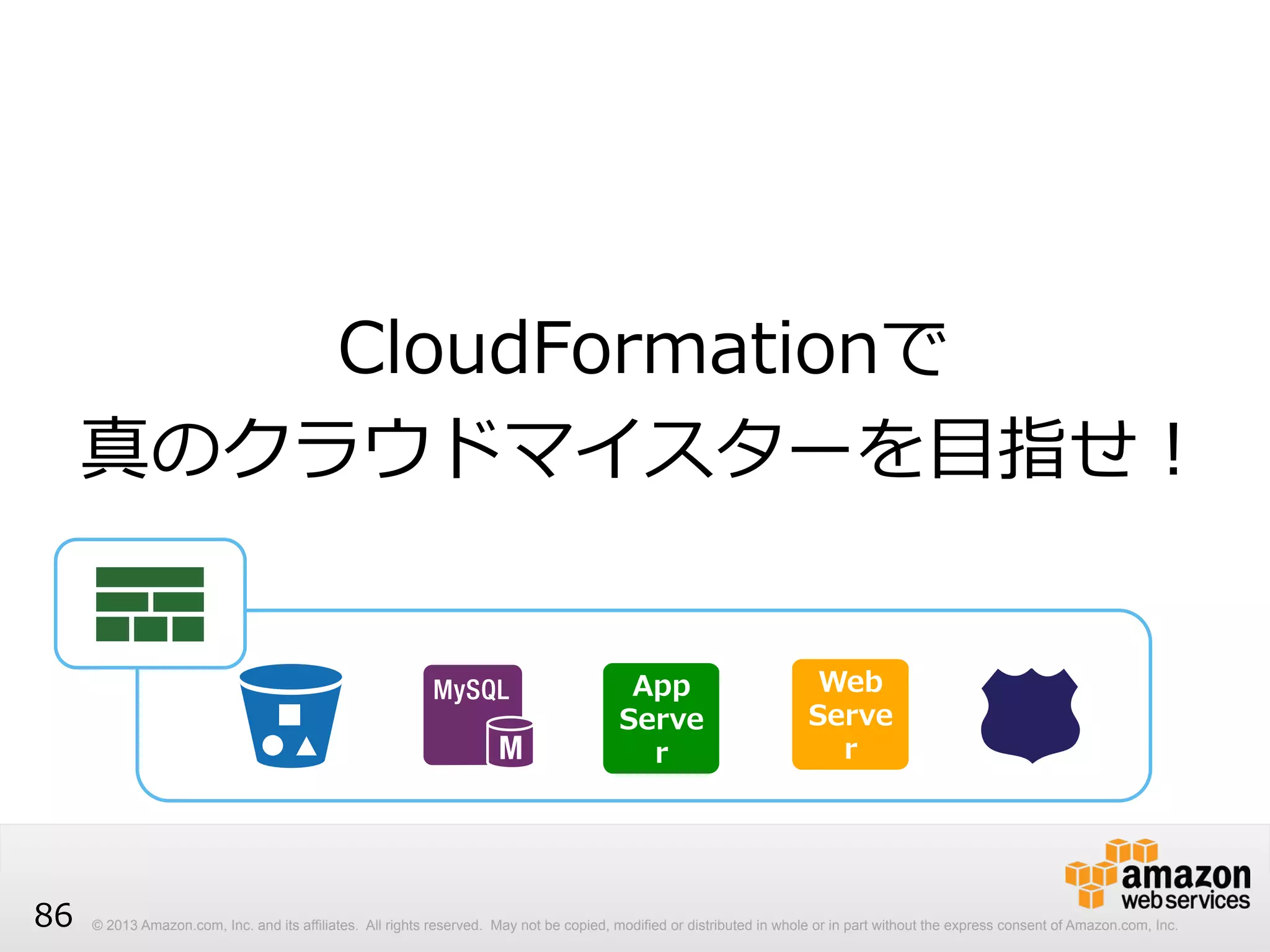 CloudFormationで
真のクラウドマイスターを目指せ！

MySQL
M

App
Serve
r

Web
Serve
r

amazon
web services

86

© 2013 Amazon.com, Inc. and its affiliates. All rights reserved. May not be copied, modified or distributed in whole or in part without the express consent of Amazon.com, Inc.